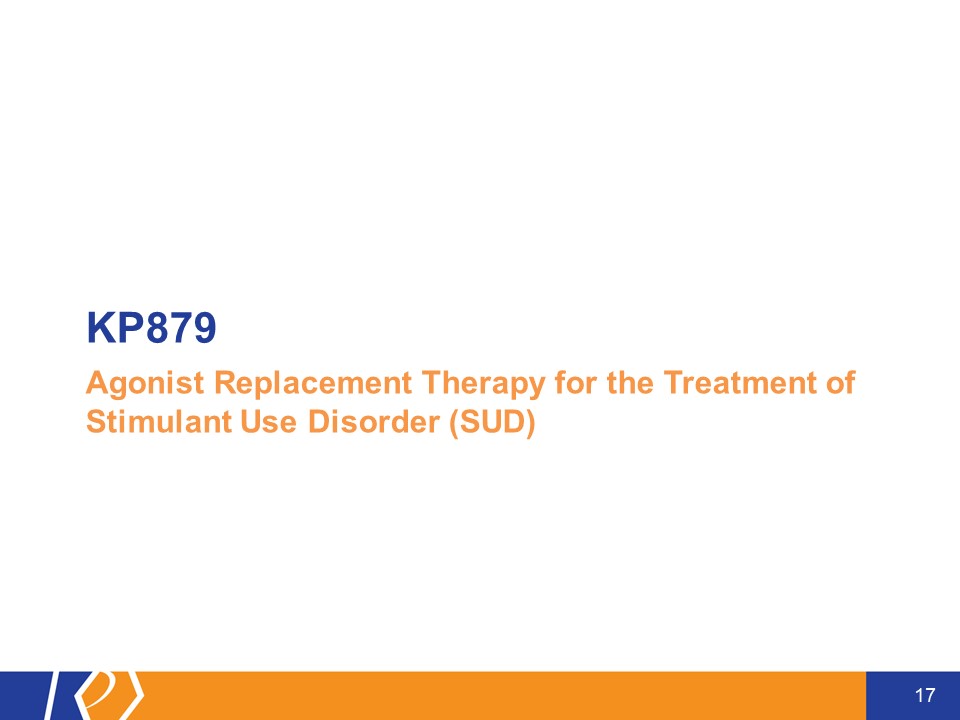 KP879

Agonist Replacement Therapy for the Treatment of Stimulant Use Disorder (SUD)

17